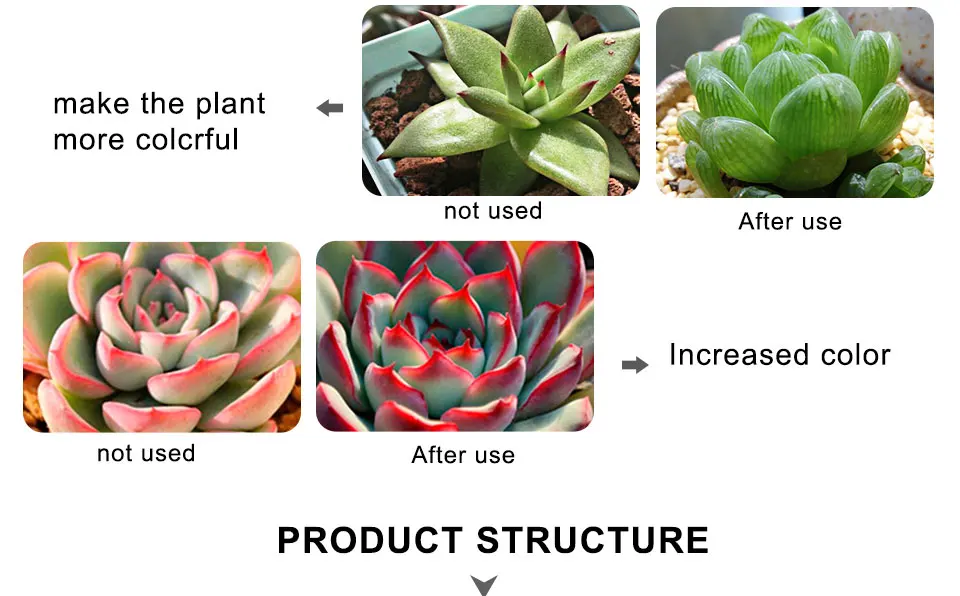 make the plant more colcrful

not used

After use

not used

After use

Increased color

PRODUCT STRUCTURE